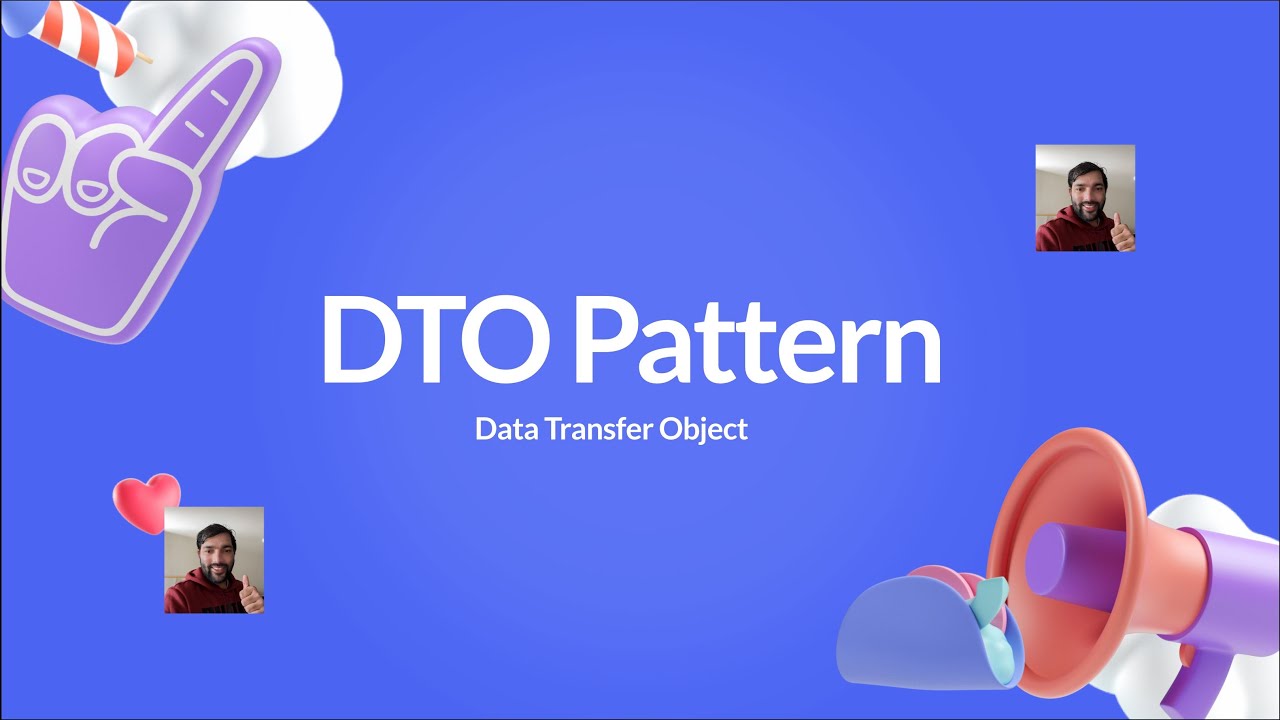 DTO Pattern

Data Transfer Object